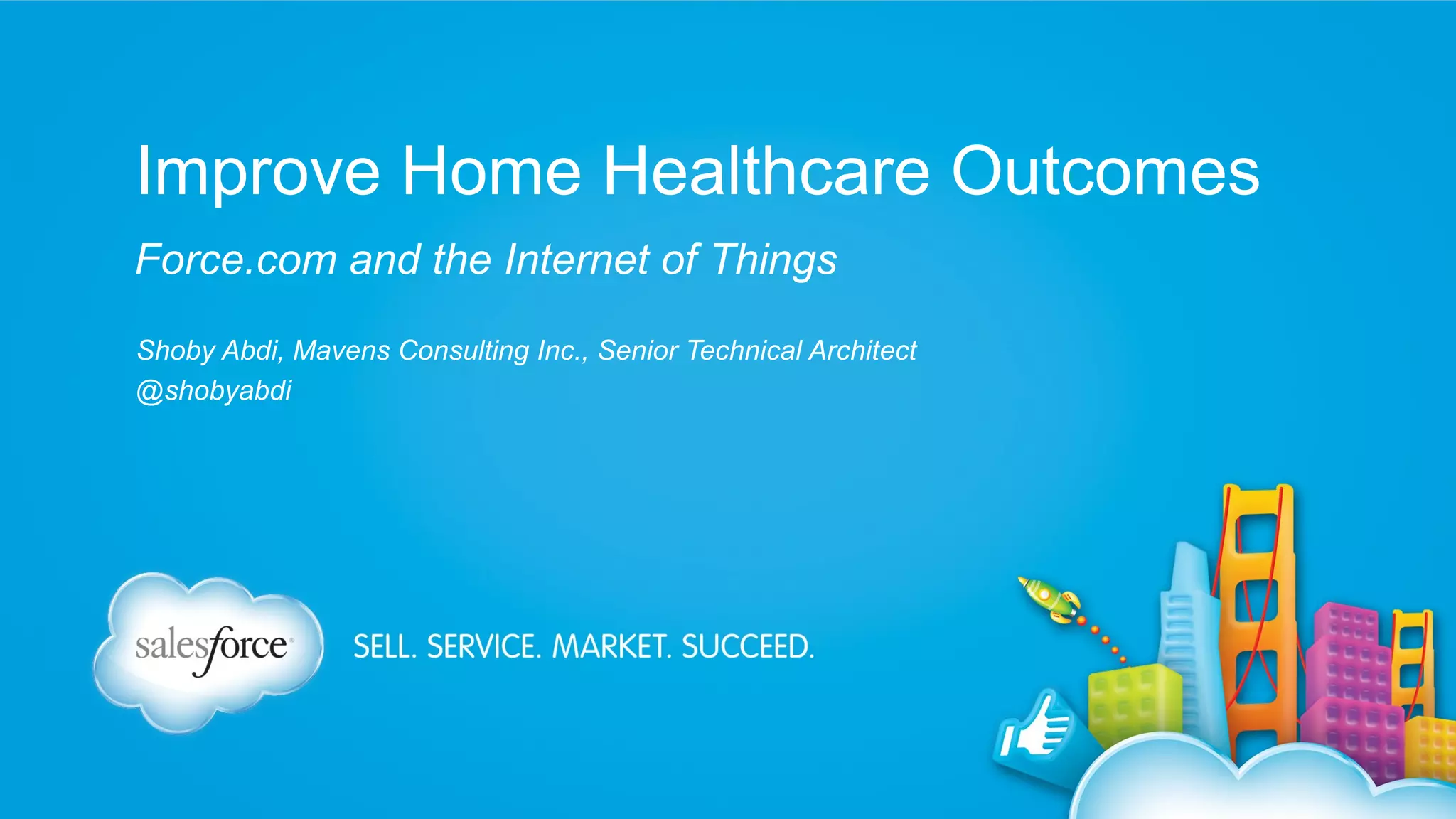 Improve Home Healthcare Outcomes

Force.com and the Internet of Things

Shoby Abdi, Mavens Consulting Inc., Senior Technical Architect
@shobyabdi

salesforce

SELL. SERVICE. MARKET. SUCCEED.